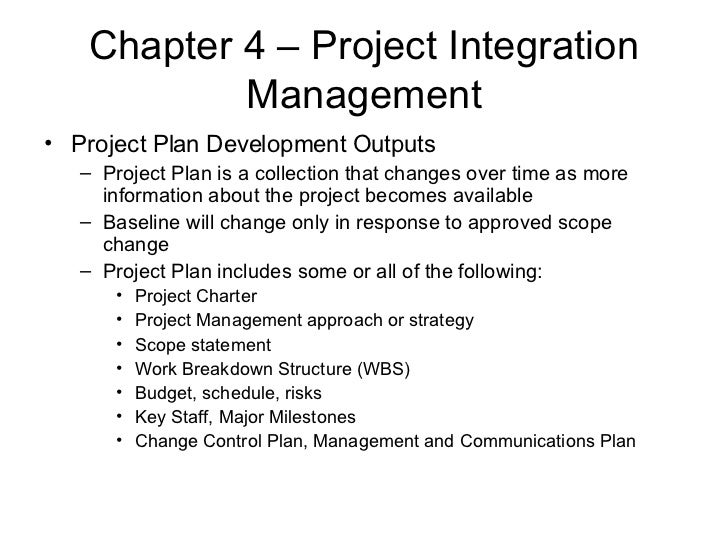 Chapter 4 – Project Integration Management

• Project Plan Development Outputs
  – Project Plan is a collection that changes over time as more information about the project becomes available
  – Baseline will change only in response to approved scope change
  – Project Plan includes some or all of the following:
    • Project Charter
    • Project Management approach or strategy
    • Scope statement
    • Work Breakdown Structure (WBS)
    • Budget, schedule, risks
    • Key Staff, Major Milestones
    • Change Control Plan, Management and Communications Plan